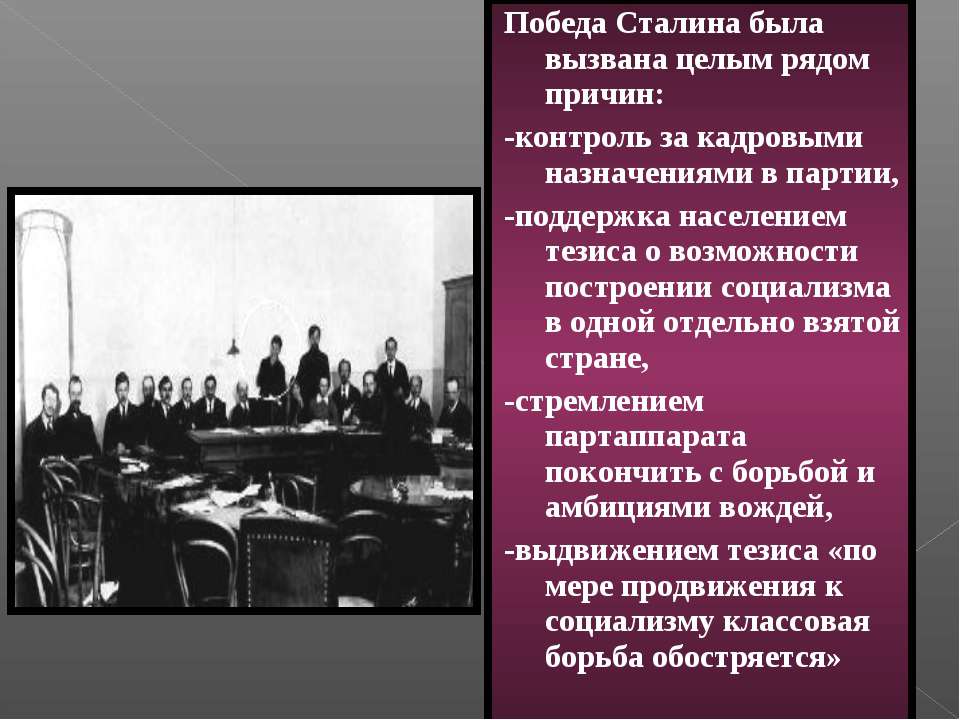 Победа Сталина была вызвана целым рядом причин:

-контроль за кадровыми назначениями в партии,

-поддержка населением тезиса о возможности построении социализма в одной отдельно взятой стране,

-стремлением партаппарата покончить с борьбой и амбициями вождей,

-выдвижением тезиса «по мере продвижения к социализму классовая борьба обостряется»